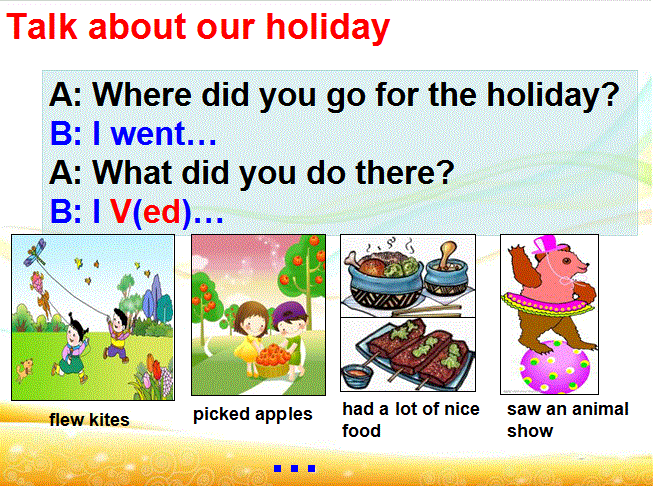 Talk about our holiday

A: Where did you go for the holiday?
B: I went…
A: What did you do there?
B: I V(ed)…

flew kites

picked apples

had a lot of nice food

saw an animal show

…